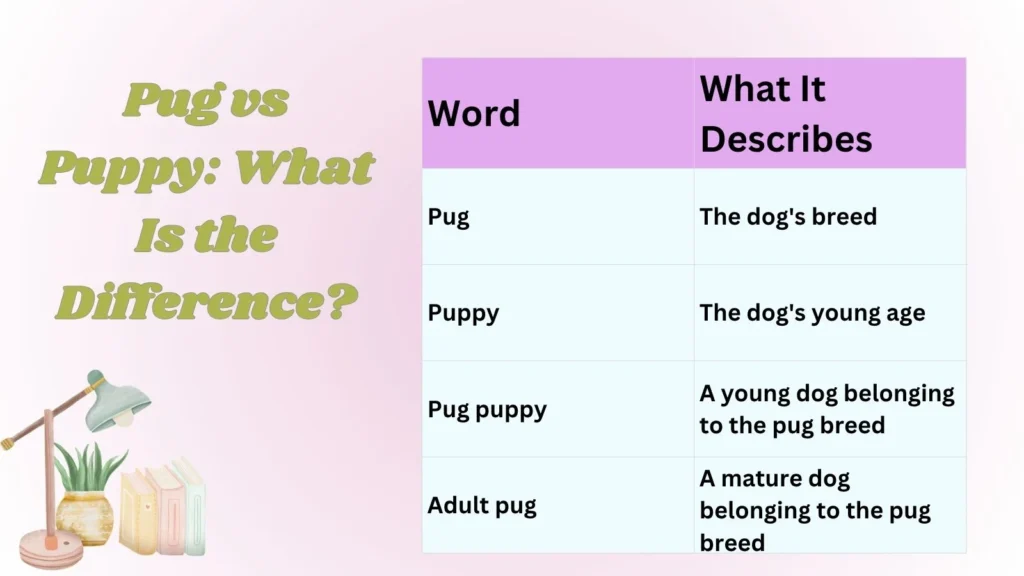 Pug vs Puppy: What Is the Difference?

| Word | What It Describes |
|---|---|
| Pug | The dog's breed |
| Puppy | The dog's young age |
| Pug puppy | A young dog belonging to the pug breed |
| Adult pug | A mature dog belonging to the pug breed |